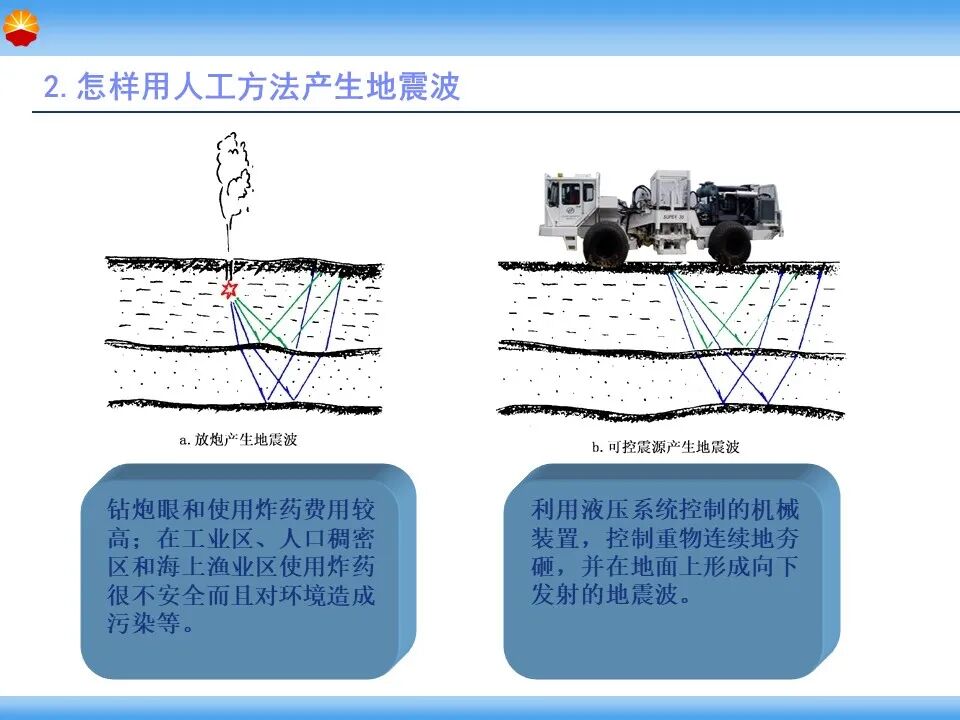 2. 怎样用人工方法产生地震波

a. 放炮产生地震波

b. 可控震源产生地震波

钻炮眼和使用炸药费用较高；在工业区、人口稠密区和海上渔业区使用炸药很不安全而且对环境造成污染等。

利用液压系统控制的机械装置，控制重物连续地夯砸，并在地面上形成向下发射的地震波。